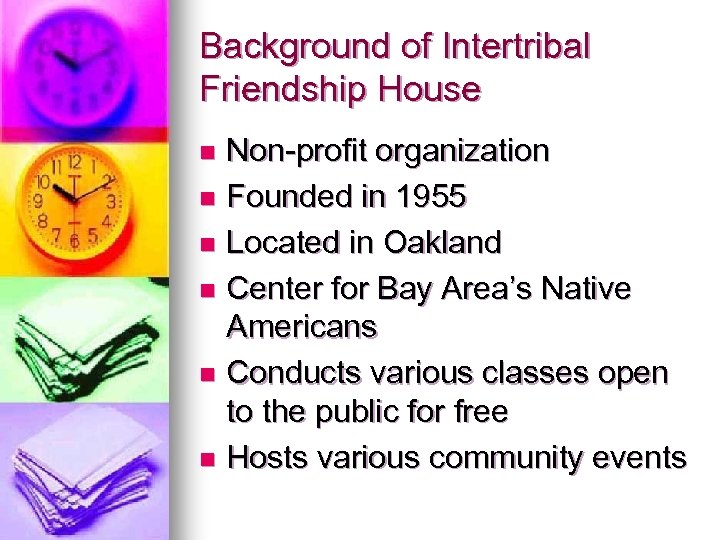 Background of Intertribal Friendship House

- Non-profit organization
- Founded in 1955
- Located in Oakland
- Center for Bay Area's Native Americans
- Conducts various classes open to the public for free
- Hosts various community events